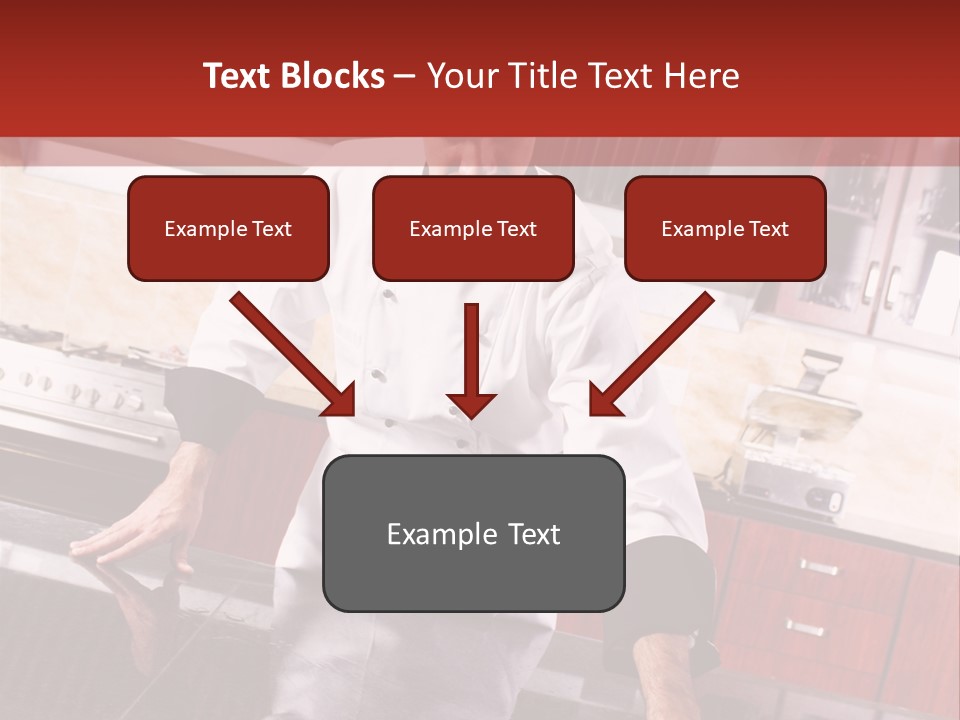 Text Blocks – Your Title Text Here

Example Text

Example Text

Example Text

Example Text